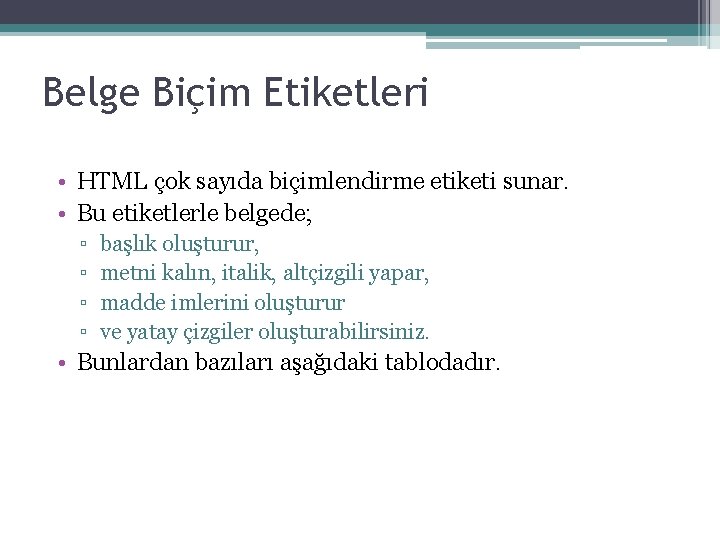 Belge Biçim Etiketleri

• HTML çok sayıda biçimlendirme etiketi sunar.
• Bu etiketlerle belgede;
▫ başlık oluşturur,
▫ metni kalın, italik, altçizgili yapar,
▫ madde imlerini oluşturur
▫ ve yatay çizgiler oluşturabilirsiniz.
• Bunlardan bazıları aşağıdaki tablodadır.